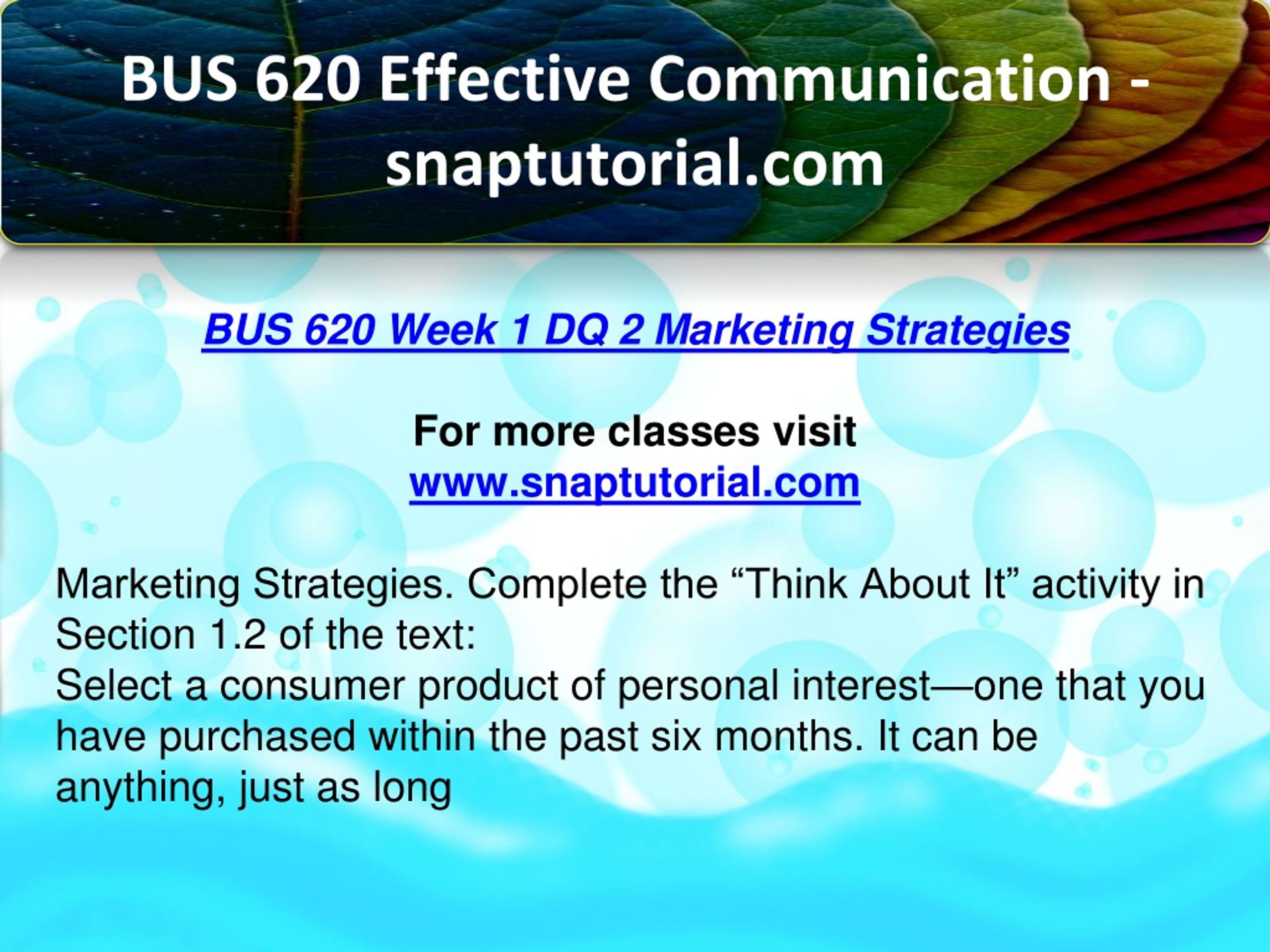 BUS 620 Effective Communication - snaptutorial.com

BUS 620 Week 1 DQ 2 Marketing Strategies

For more classes visit
www.snaptutorial.com

Marketing Strategies. Complete the “Think About It” activity in Section 1.2 of the text:
Select a consumer product of personal interest—one that you have purchased within the past six months. It can be anything, just as long